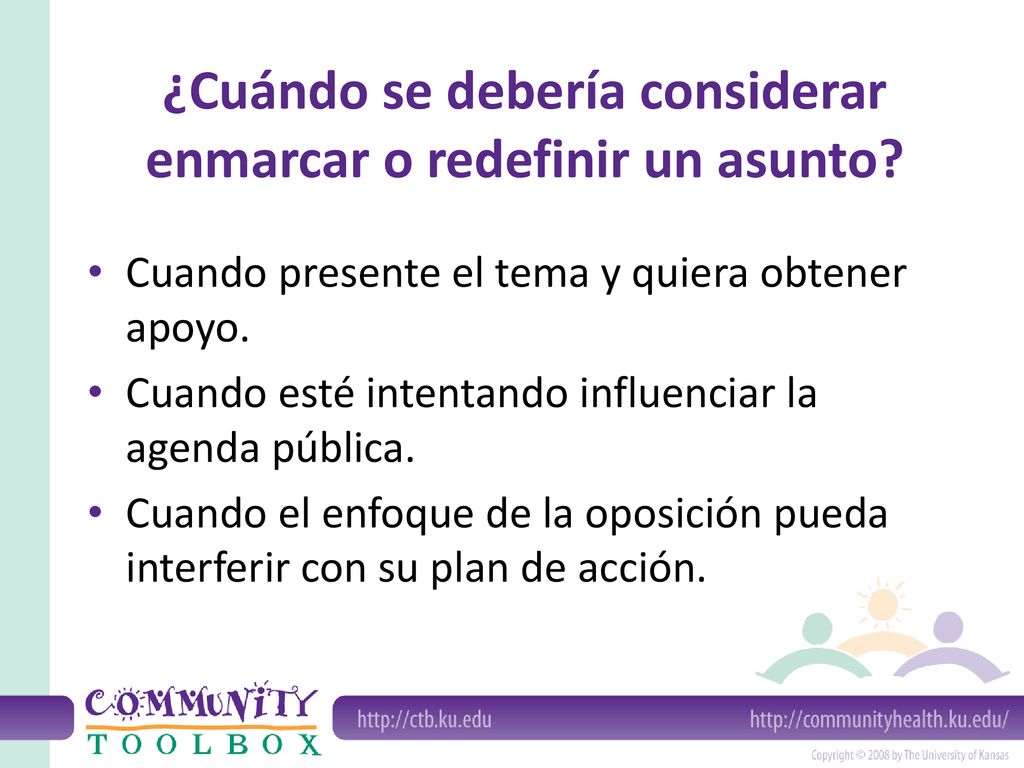 ¿Cuándo se debería considerar enmarcar o redefinir un asunto?

• Cuando presente el tema y quiera obtener apoyo.
• Cuando esté intentando influenciar la agenda pública.
• Cuando el enfoque de la oposición pueda interferir con su plan de acción.

COMMUNITY TOOLBOX

http://ctb.ku.edu

http://communityhealth.ku.edu/

Copyright © 2008 by The University of Kansas